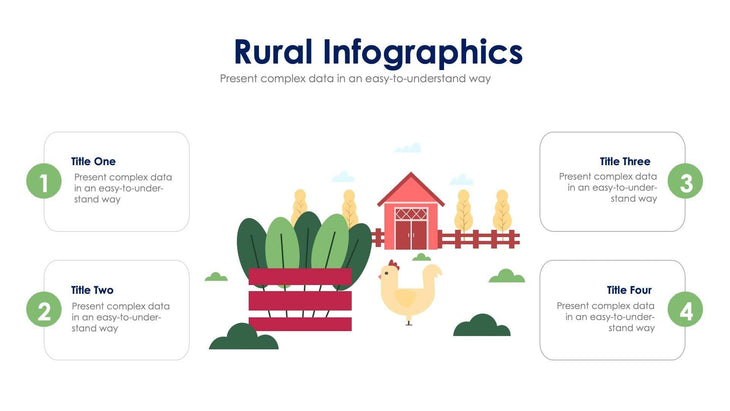 Rural Infographics
Present complex data in an easy-to-understand way

1
Title One
Present complex data in an easy-to-understand way

2
Title Two
Present complex data in an easy-to-understand way

Title Three
Present complex data in an easy-to-understand way
3

Title Four
Present complex data in an easy-to-understand way
4